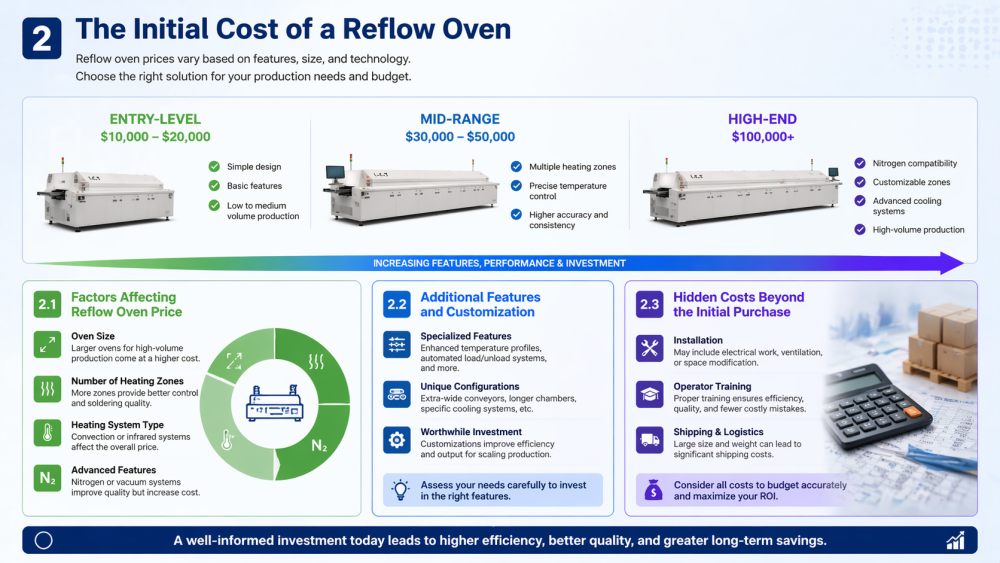 2 The Initial Cost of a Reflow Oven

Reflow oven prices vary based on features, size, and technology. Choose the right solution for your production needs and budget.

ENTRY-LEVEL
$10,000 – $20,000

Simple design
Basic features
Low to medium volume production

MID-RANGE
$30,000 – $50,000

Multiple heating zones
Precise temperature control
Higher accuracy and consistency

HIGH-END
$100,000+

Nitrogen compatibility
Customizable zones
Advanced cooling systems
High-volume production

INCREASING FEATURES, PERFORMANCE & INVESTMENT

2.1 Factors Affecting Reflow Oven Price

Oven Size
Larger ovens for high-volume production come at a higher cost.

Number of Heating Zones
More zones provide better control and soldering quality.

Heating System Type
Convection or infrared systems affect the overall price.

$N_2$ Advanced Features
Nitrogen or vacuum systems improve quality but increase cost.

$N_2$

2.2 Additional Features and Customization

Specialized Features
Enhanced temperature profiles, automated load/unload systems, and more.

Unique Configurations
Extra-wide conveyors, longer chambers, specific cooling systems, etc.

Worthwhile Investment
Customizations improve efficiency and output for scaling production.

Assess your needs carefully to invest in the right features.

2.3 Hidden Costs Beyond the Initial Purchase

Installation
May include electrical work, ventilation, or space modification.

Operator Training
Proper training ensures efficiency, quality, and fewer costly mistakes.

Shipping & Logistics
Large size and weight can lead to significant shipping costs.

Consider all costs to budget accurately and maximize your ROI.

A well-informed investment today leads to higher efficiency, better quality, and greater long-term savings.